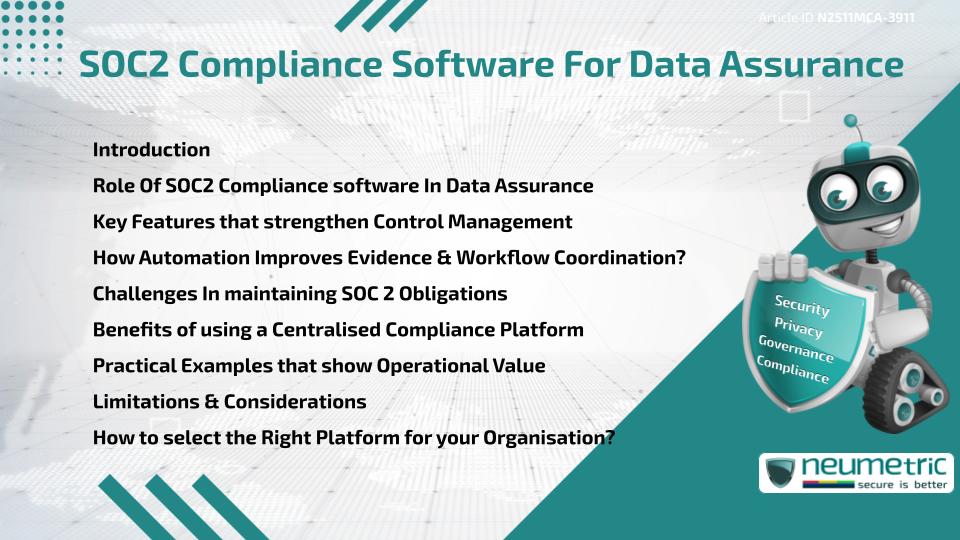 Article ID N2511MCA-3911

SOC2 Compliance Software For Data Assurance

Introduction

Role Of SOC2 Compliance software In Data Assurance

Key Features that strengthen Control Management

How Automation Improves Evidence & Workflow Coordination?

Challenges In maintaining SOC 2 Obligations

Benefits of using a Centralised Compliance Platform

Practical Examples that show Operational Value

Limitations & Considerations

How to select the Right Platform for your Organisation?

Security
Privacy
Governance
Compliance

neumetric
secure is better